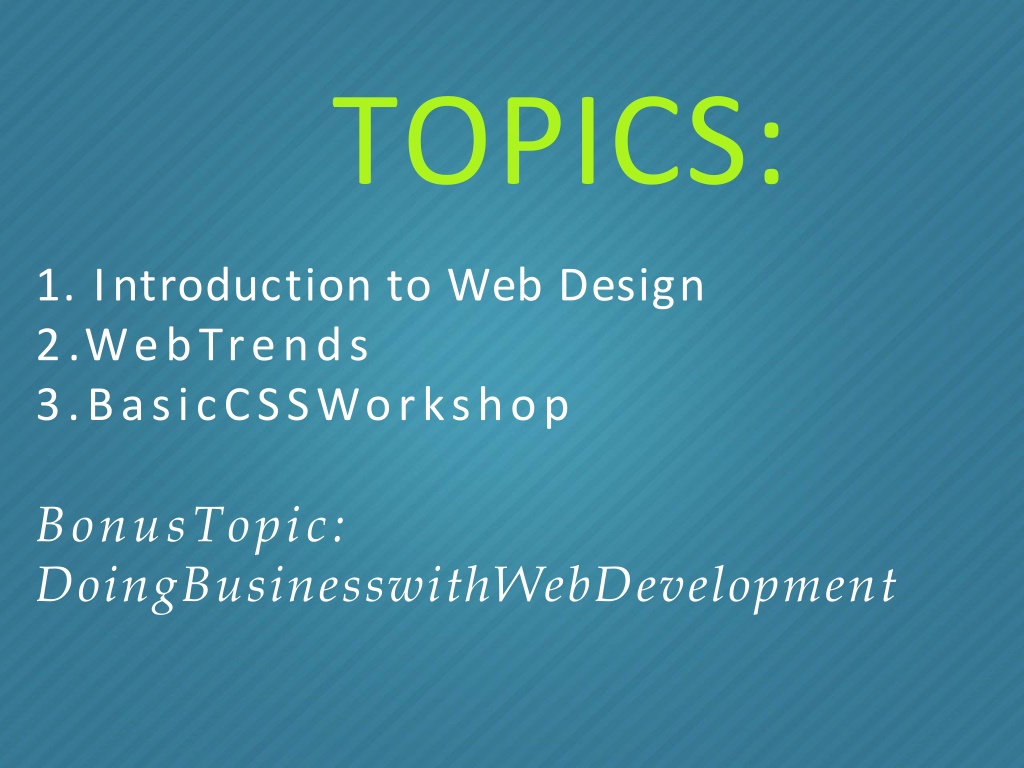 TOPICS:

1. Introduction to Web Design
2.WebTrends
3.BasicCSSWorkshop

BonusTopic:
DoingBusinesswithWebDevelopment